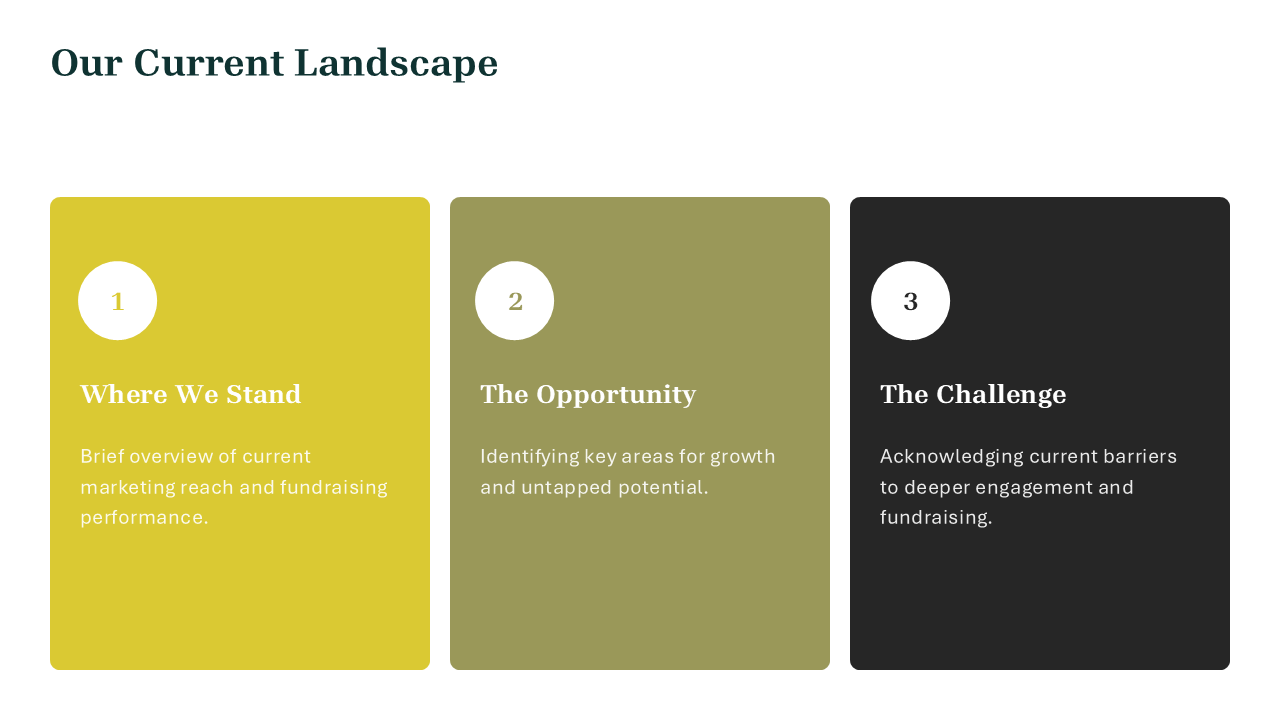 Our Current Landscape

1

Where We Stand

Brief overview of current marketing reach and fundraising performance.

2

The Opportunity

Identifying key areas for growth and untapped potential.

3

The Challenge

Acknowledging current barriers to deeper engagement and fundraising.